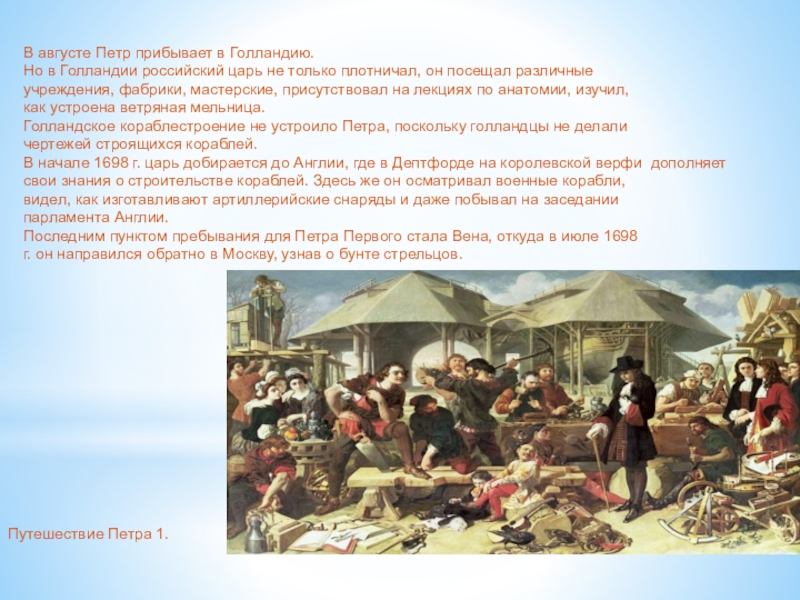 В августе Петр прибывает в Голландию.
Но в Голландии российский царь не только плотничал, он посещал различные учреждения, фабрики, мастерские, присутствовал на лекциях по анатомии, изучил, как устроена ветряная мельница.
Голландское кораблестроение не устроило Петра, поскольку голландцы не делали чертежей строящихся кораблей.
В начале 1698 г. царь добирается до Англии, где в Дептфорде на королевской верфи дополняет свои знания о строительстве кораблей. Здесь же он осматривал военные корабли, видел, как изготавливают артиллерийские снаряды и даже побывал на заседании парламента Англии.
Последним пунктом пребывания для Петра Первого стала Вена, откуда в июле 1698 г. он направился обратно в Москву, узнав о бунте стрельцов.

Путешествие Петра 1.